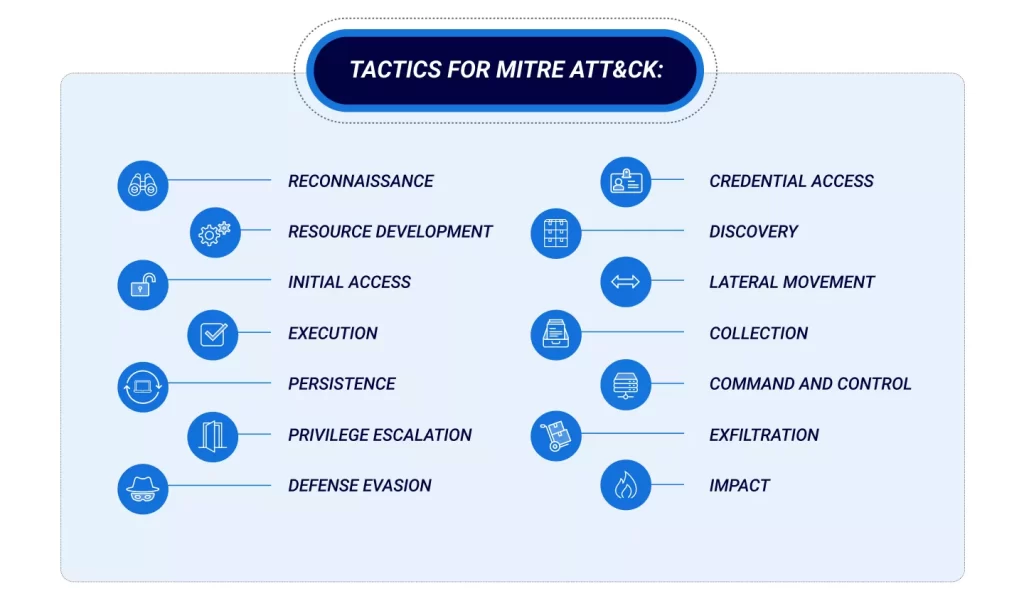 TACTICS FOR MITRE ATT&CK:

RECONNAISSANCE

RESOURCE DEVELOPMENT

INITIAL ACCESS

EXECUTION

PERSISTENCE

PRIVILEGE ESCALATION

DEFENSE EVASION

CREDENTIAL ACCESS

DISCOVERY

LATERAL MOVEMENT

COLLECTION

COMMAND AND CONTROL

EXFILTRATION

IMPACT